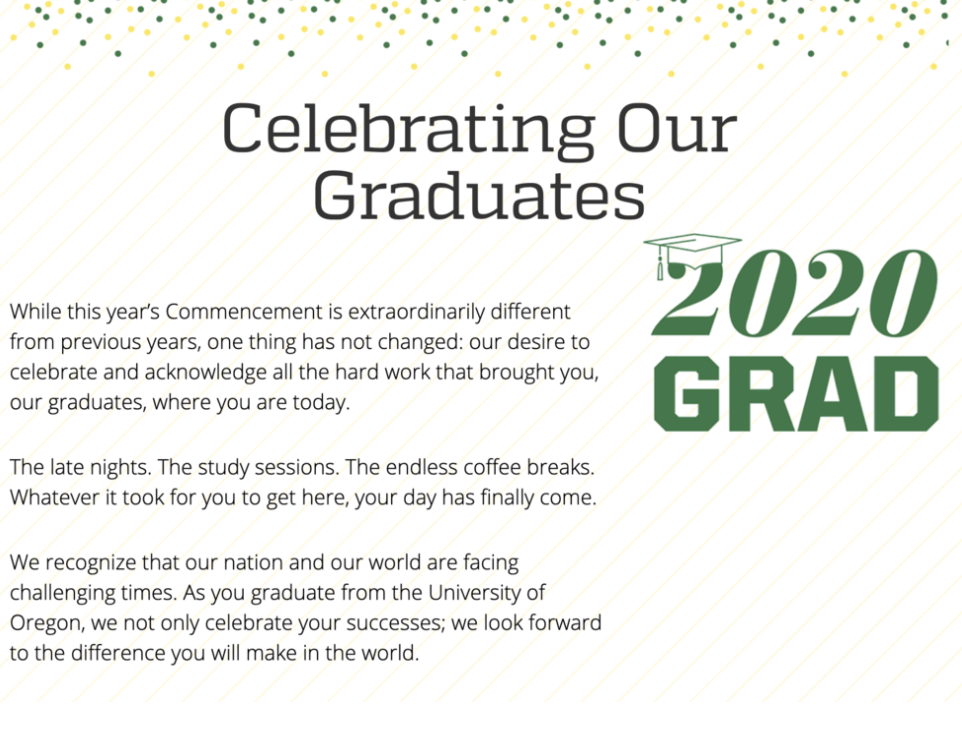 Celebrating Our Graduates

2020 GRAD

While this year's Commencement is extraordinarily different from previous years, one thing has not changed: our desire to celebrate and acknowledge all the hard work that brought you, our graduates, where you are today.

The late nights. The study sessions. The endless coffee breaks. Whatever it took for you to get here, your day has finally come.

We recognize that our nation and our world are facing challenging times. As you graduate from the University of Oregon, we not only celebrate your successes; we look forward to the difference you will make in the world.